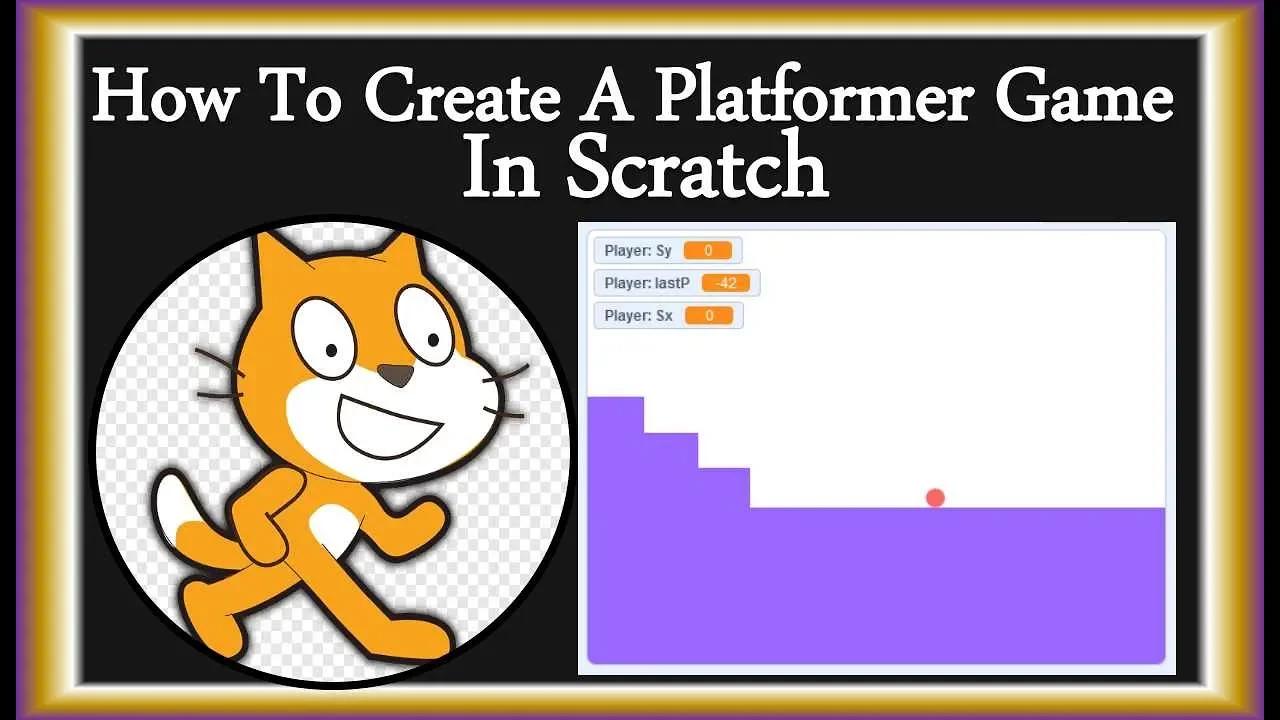 How To Create A Platformer Game
In Scratch

Player: Sy 0
Player: lastP -42
Player: Sx 0